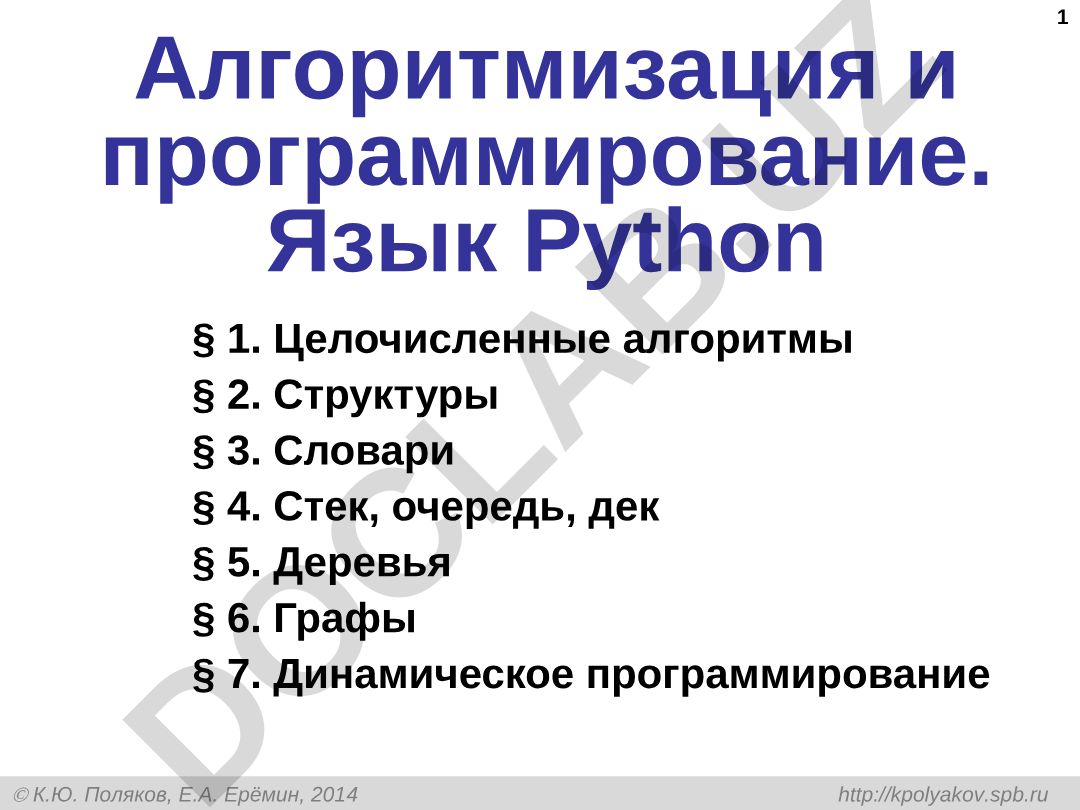 1

Алгоритмизация и программирование. Язык Python

§ 1. Целочисленные алгоритмы
§ 2. Структуры
§ 3. Словари
§ 4. Стек, очередь, дек
§ 5. Деревья
§ 6. Графы
§ 7. Динамическое программирование

DOCLAB.UZ

© К.Ю. Поляков, Е.А. Ерёмин, 2014

http://kpolyakov.spb.ru